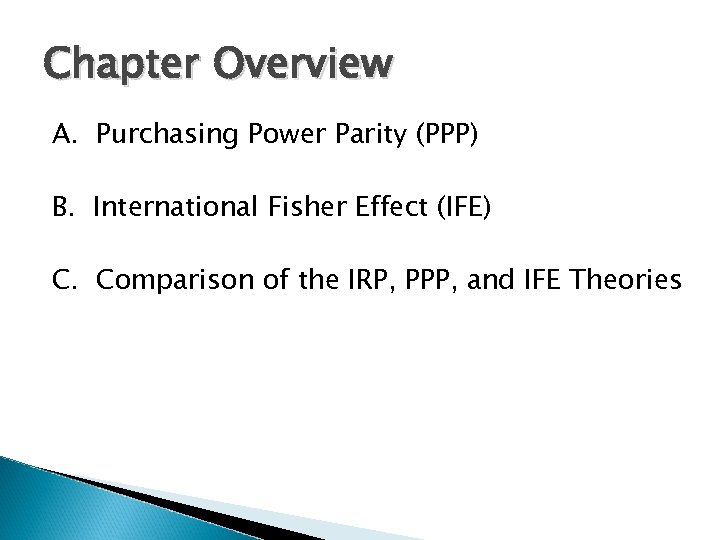 Chapter Overview

A. Purchasing Power Parity (PPP)

B. International Fisher Effect (IFE)

C. Comparison of the IRP, PPP, and IFE Theories